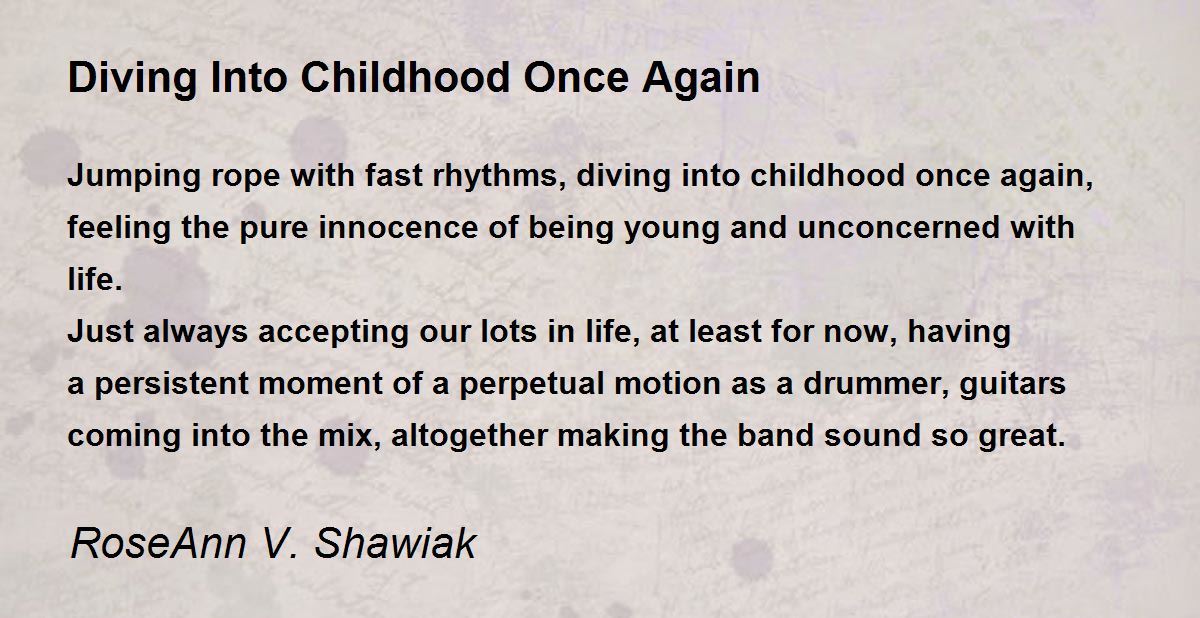 Diving Into Childhood Once Again

Jumping rope with fast rhythms, diving into childhood once again, feeling the pure innocence of being young and unconcerned with life.
Just always accepting our lots in life, at least for now, having a persistent moment of a perpetual motion as a drummer, guitars coming into the mix, altogether making the band sound so great.

RoseAnn V. Shawiak